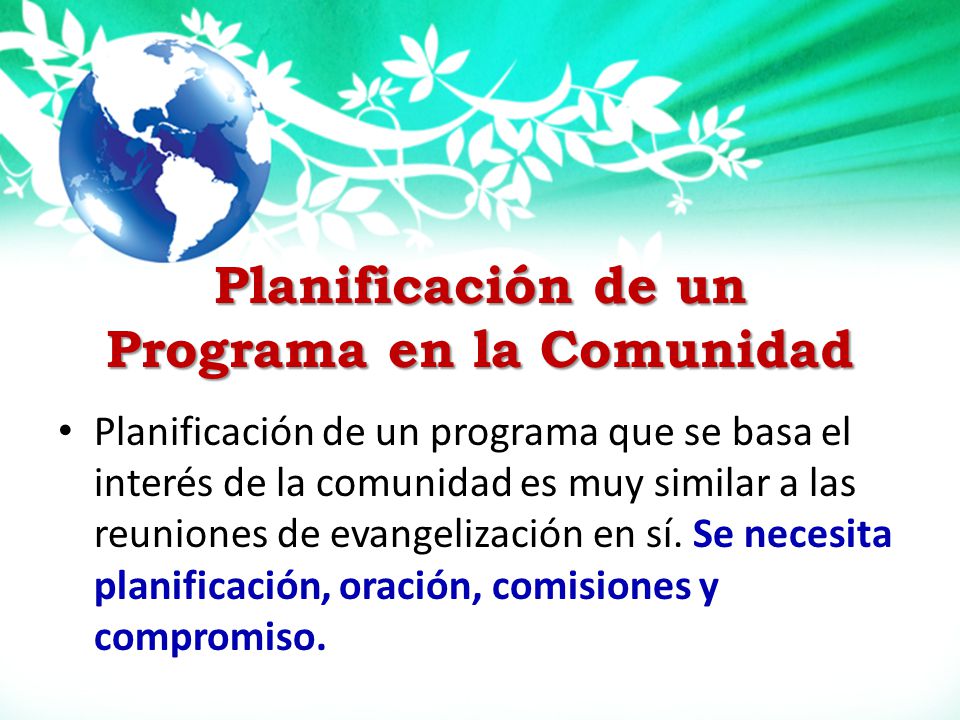 Planificación de un Programa en la Comunidad

• Planificación de un programa que se basa el interés de la comunidad es muy similar a las reuniones de evangelización en sí. Se necesita planificación, oración, comisiones y compromiso.